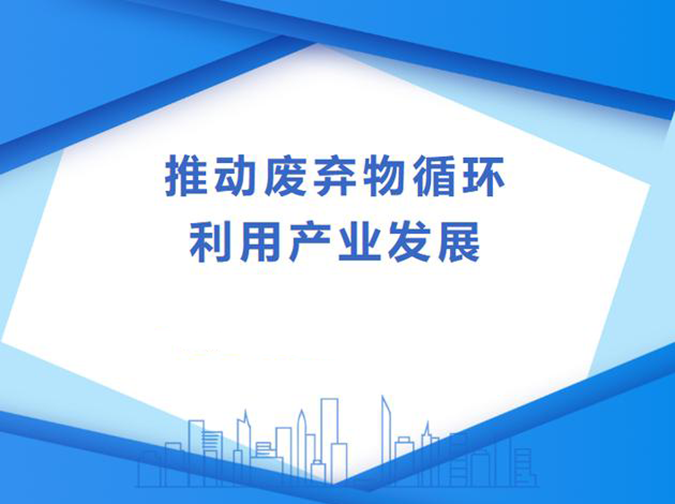 推动废弃物循环
利用产业发展